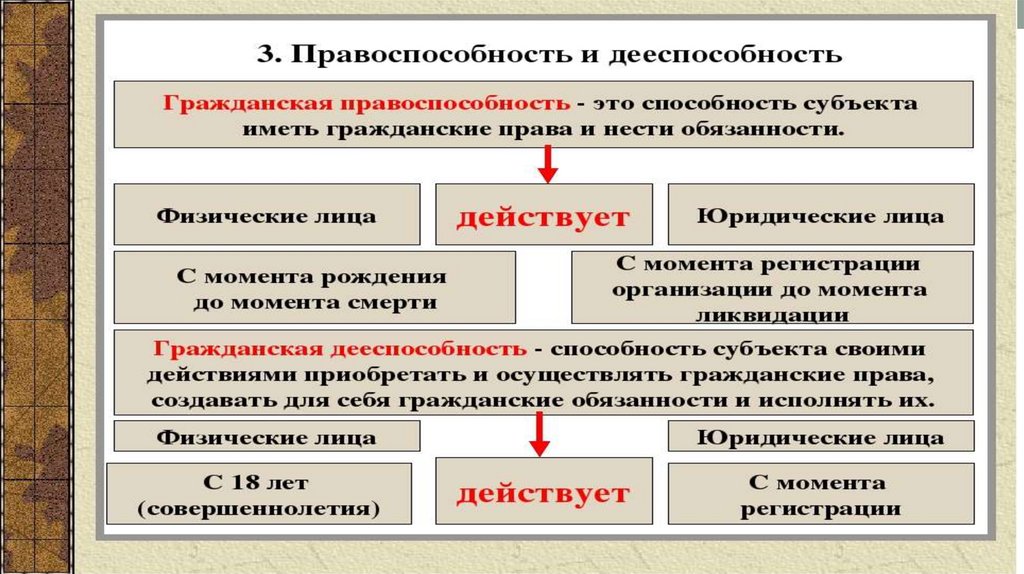 3. Правоспособность и дееспособность

Гражданская правоспособность - это способность субъекта иметь гражданские права и нести обязанности.

Физические лица

действует

Юридические лица

С момента рождения до момента смерти

С момента регистрации организации до момента ликвидации

Гражданская дееспособность - способность субъекта своими действиями приобретать и осуществлять гражданские права, создавать для себя гражданские обязанности и исполнять их.

Физические лица

Юридические лица

С 18 лет (совершеннолетия)

действует

С момента регистрации